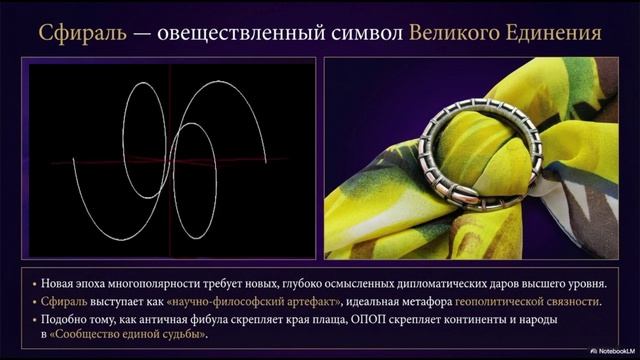 Сфираль — овеществленный символ Великого Единения

• Новая эпоха многополярности требует новых, глубоко осмысленных дипломатических даров высшего уровня.
• Сфираль выступает как «научно-философский артефакт», идеальная метафора геополитической связности.
• Подобно тому, как античная фибула скрепляет края плаща, ОПОП скрепляет континенты и народы в «Сообщество единой судьбы».

NotebookLM